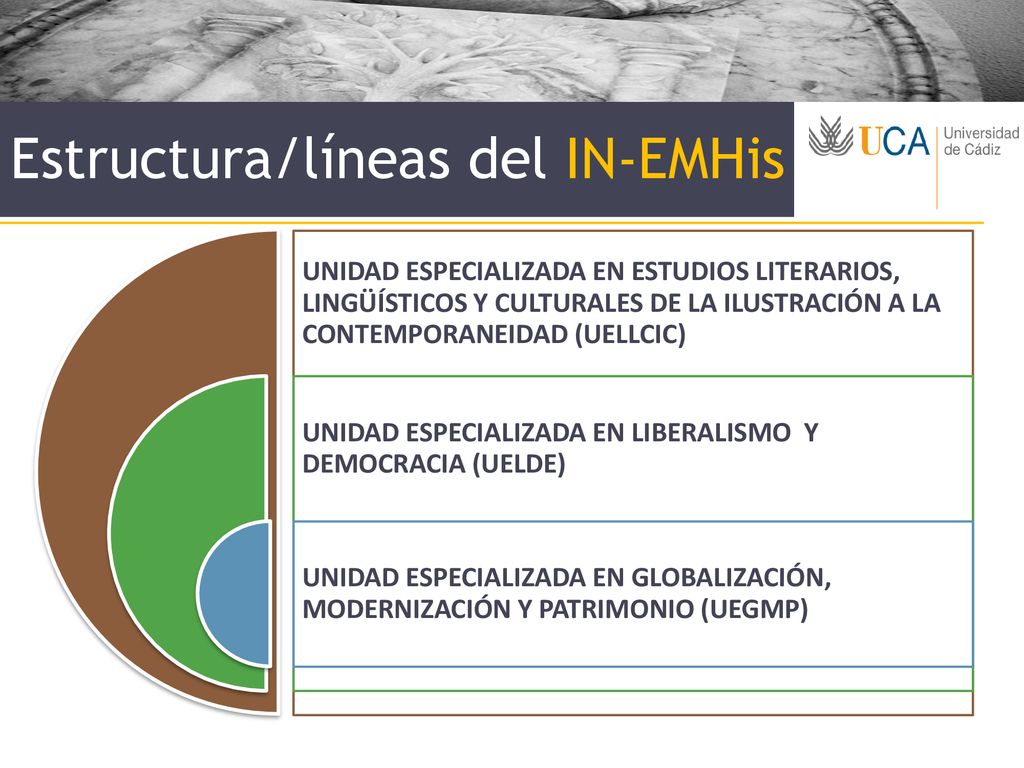 Estructura/líneas del IN-EMHis

UCA Universidad de Cádiz

UNIDAD ESPECIALIZADA EN ESTUDIOS LITERARIOS, LINGÜÍSTICOS Y CULTURALES DE LA ILUSTRACIÓN A LA CONTEMPORANEIDAD (UELLCIC)

UNIDAD ESPECIALIZADA EN LIBERALISMO Y DEMOCRACIA (UELDE)

UNIDAD ESPECIALIZADA EN GLOBALIZACIÓN, MODERNIZACIÓN Y PATRIMONIO (UEGMP)